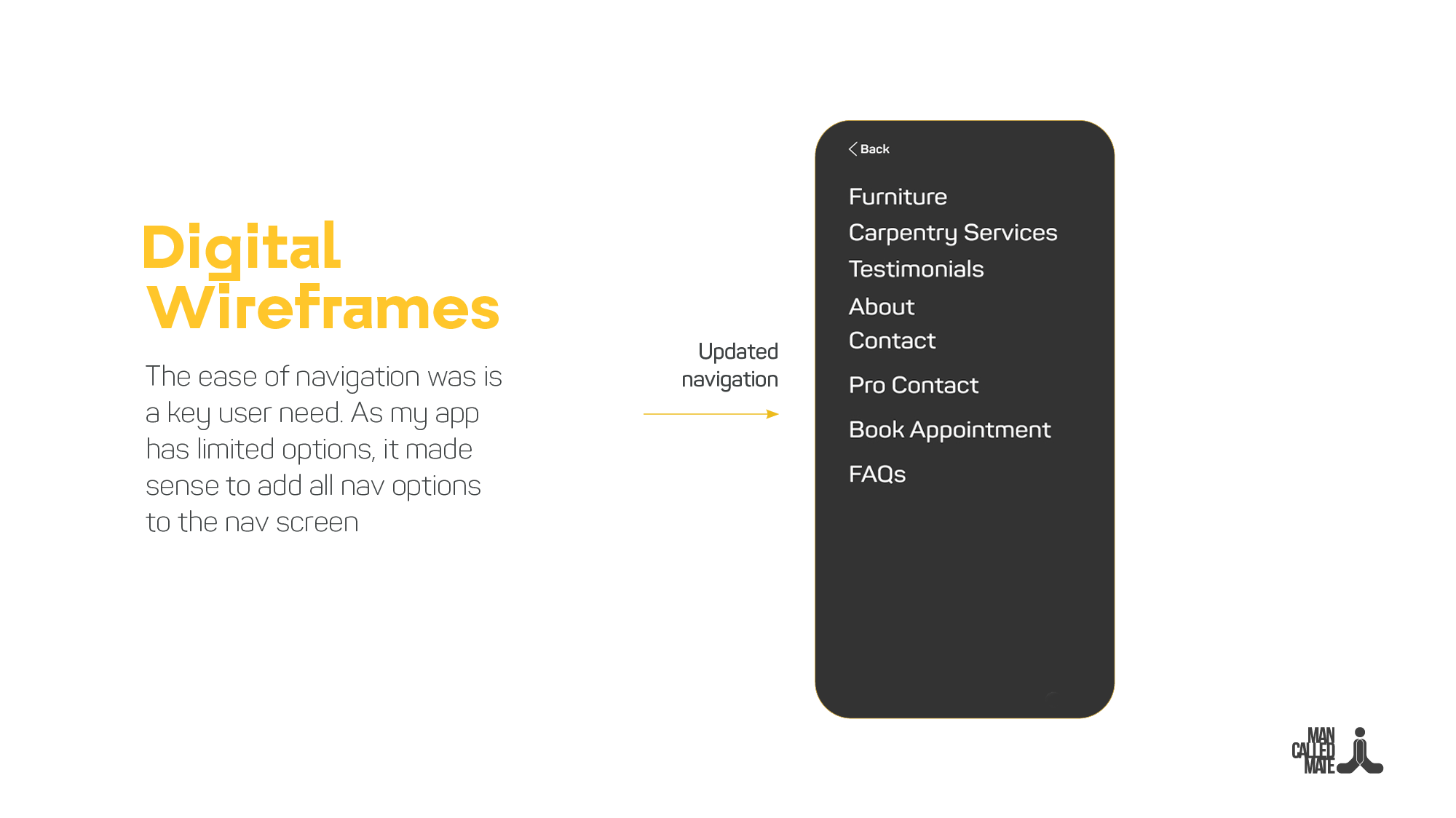 Digital Wireframes

The ease of navigation was is a key user need. As my app has limited options, it made sense to add all nav options to the nav screen

Updated navigation

Back

Furniture
Carpentry Services
Testimonials
About
Contact
Pro Contact
Book Appointment
FAQs

MAN CALLED MATE